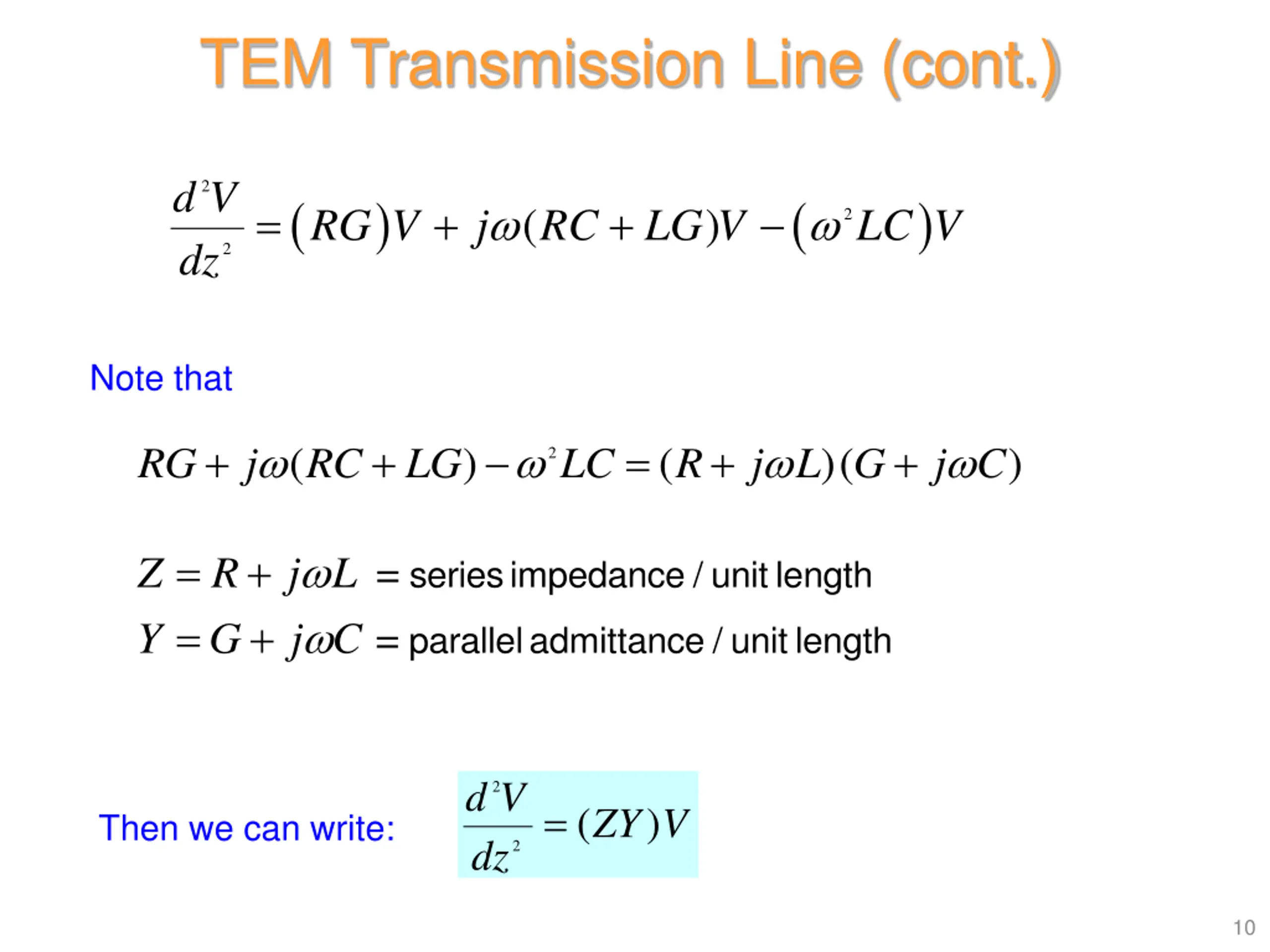 TEM Transmission Line (cont.)

$\frac{d^2V}{dz^2} = (RG)V + j\omega(RC + LG)V - (\omega^2 LC)V$

Note that

$RG + j\omega(RC + LG) - \omega^2 LC = (R + j\omega L)(G + j\omega C)$

$Z = R + j\omega L$ = series impedance / unit length

$Y = G + j\omega C$ = parallel admittance / unit length

Then we can write: $\frac{d^2V}{dz^2} = (ZY)V$

10